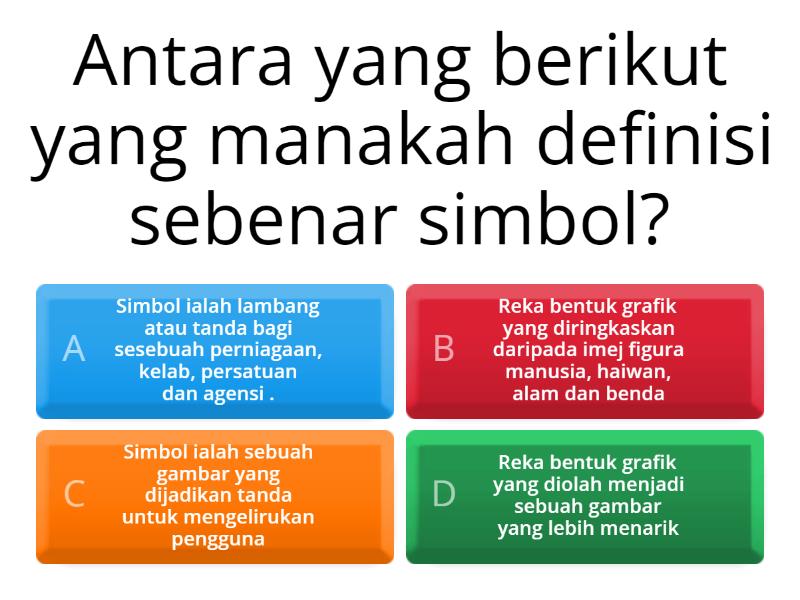 Antara yang berikut yang manakah definisi sebenar simbol?

A Simbol ialah lambang atau tanda bagi sesebuah perniagaan, kelab, persatuan dan agensi .

B Reka bentuk grafik yang diringkaskan daripada imej figura manusia, haiwan, alam dan benda

C Simbol ialah sebuah gambar yang dijadikan tanda untuk mengelirukan pengguna

D Reka bentuk grafik yang diolah menjadi sebuah gambar yang lebih menarik